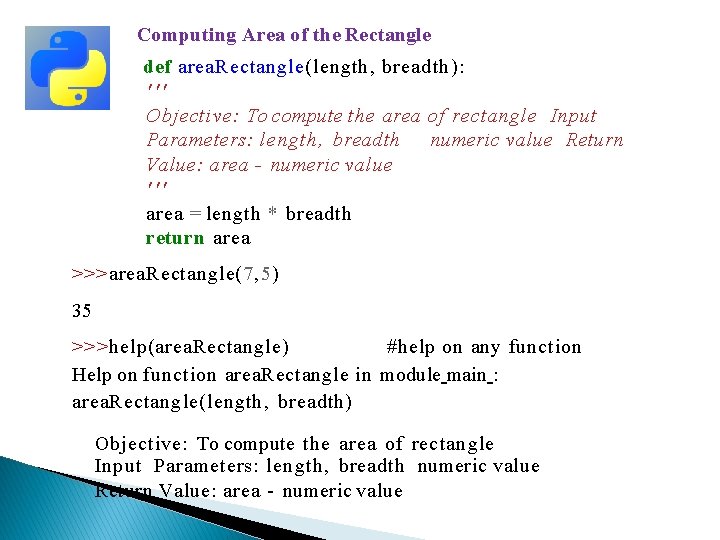 Computing Area of the Rectangle

def areaRectangle(length, breadth):
'''
Objective: To compute the area of rectangle Input Parameters: length, breadth numeric value Return Value: area - numeric value
'''
area = length * breadth
return area

>>>areaRectangle(7,5)

35

>>>help(areaRectangle) #help on any function
Help on function areaRectangle in module_main_:
areaRectangle(length, breadth)

Objective: To compute the area of rectangle
Input Parameters: length, breadth numeric value
Return Value: area - numeric value